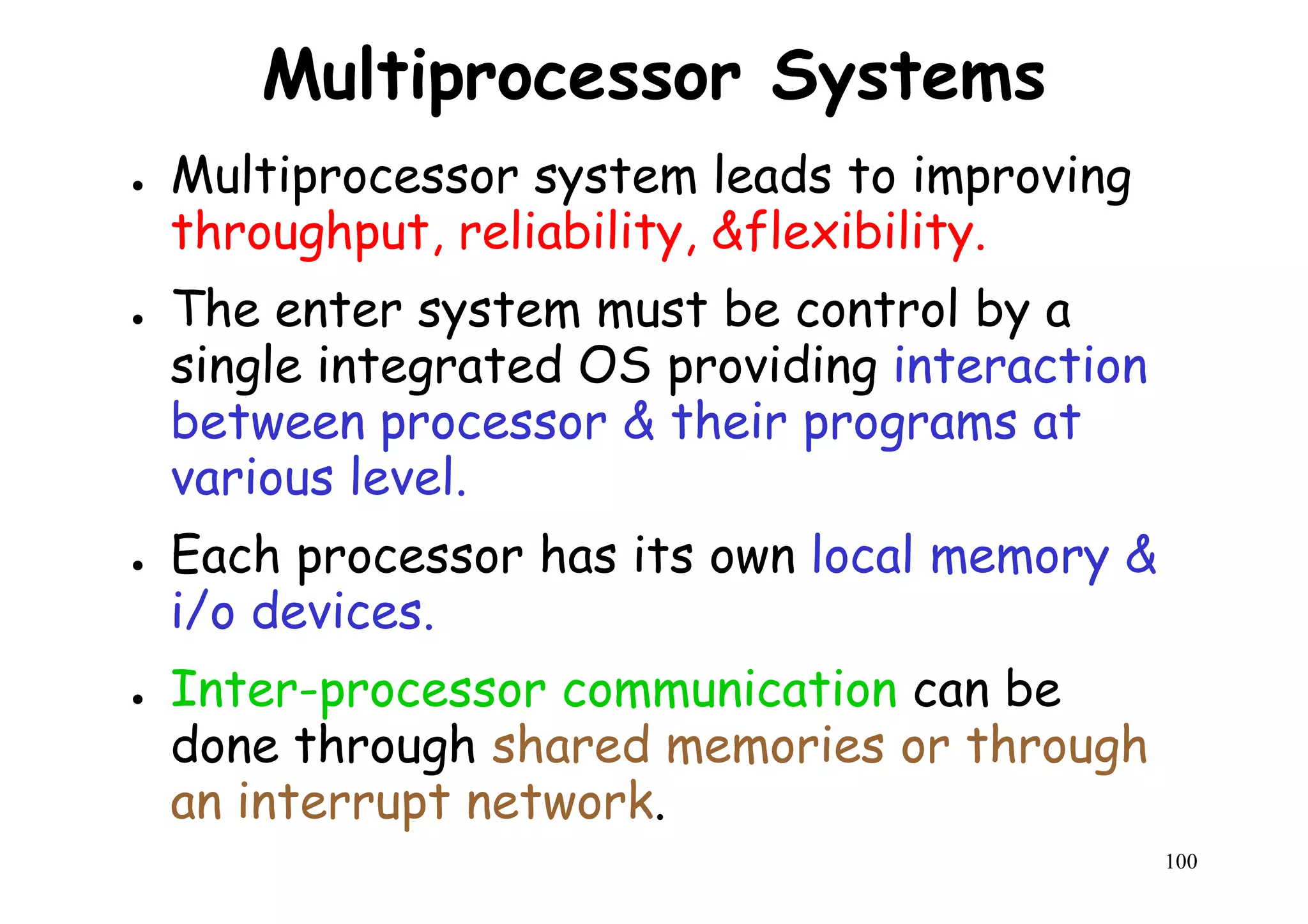 Multiprocessor Systems

• Multiprocessor system leads to improving throughput, reliability, &flexibility.

• The enter system must be control by a single integrated OS providing interaction between processor & their programs at various level.

• Each processor has its own local memory & i/o devices.

• Inter-processor communication can be done through shared memories or through an interrupt network.

100